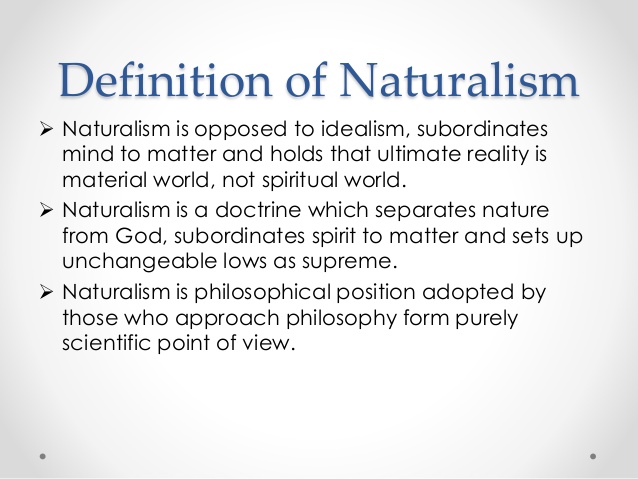 Definition of Naturalism

➢ Naturalism is opposed to idealism, subordinates mind to matter and holds that ultimate reality is material world, not spiritual world.

➢ Naturalism is a doctrine which separates nature from God, subordinates spirit to matter and sets up unchangeable lows as supreme.

➢ Naturalism is philosophical position adopted by those who approach philosophy form purely scientific point of view.